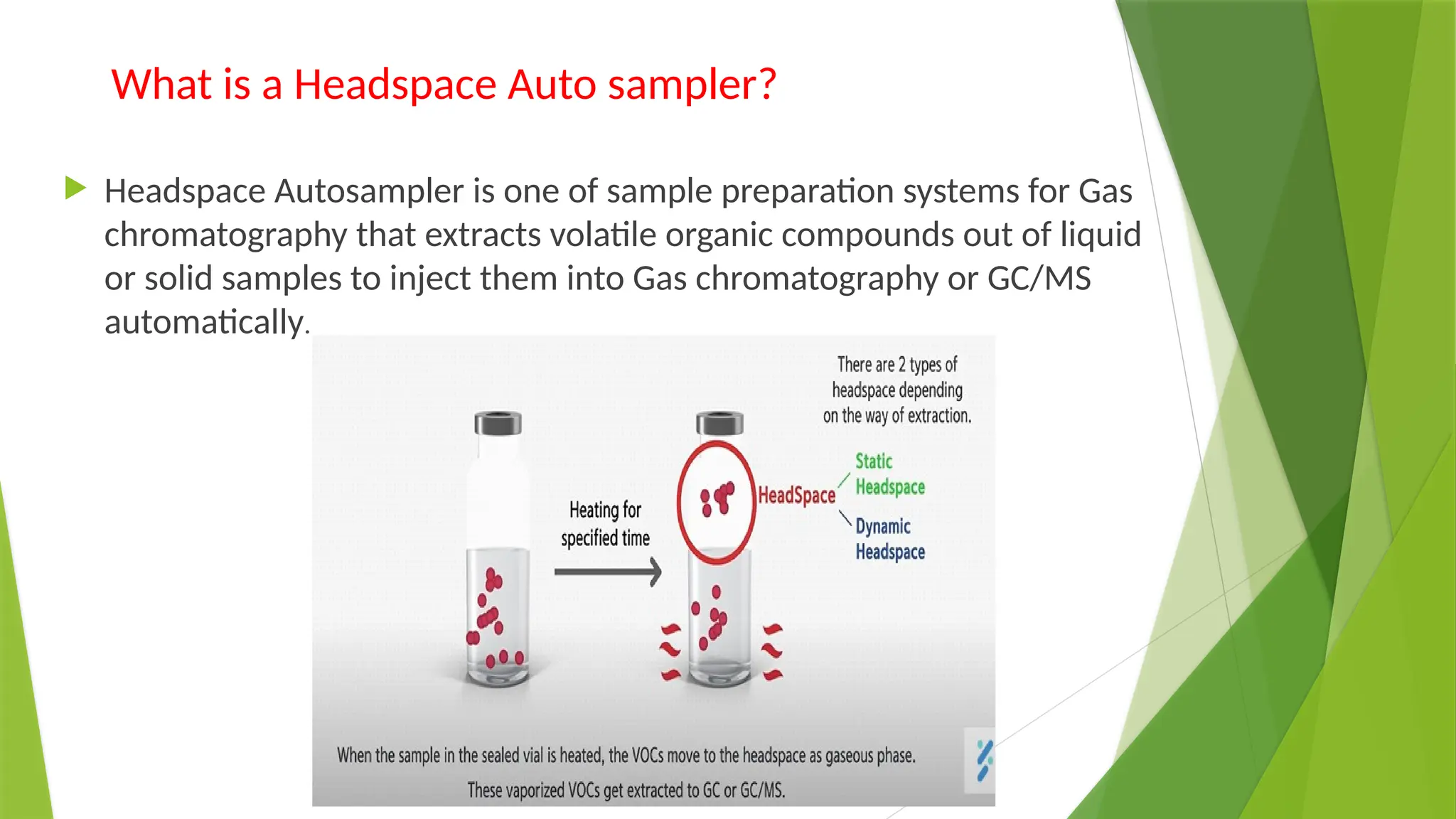 What is a Headspace Auto sampler?

Headspace Autosampler is one of sample preparation systems for Gas chromatography that extracts volatile organic compounds out of liquid or solid samples to inject them into Gas chromatography or GC/MS automatically.

There are 2 types of headspace depending on the way of extraction.

Heating for specified time

HeadSpace

Static Headspace

Dynamic Headspace

When the sample in the sealed vial is heated, the VOCs move to the headspace as gaseous phase.

These vaporized VOCs get extracted to GC or GC/MS.